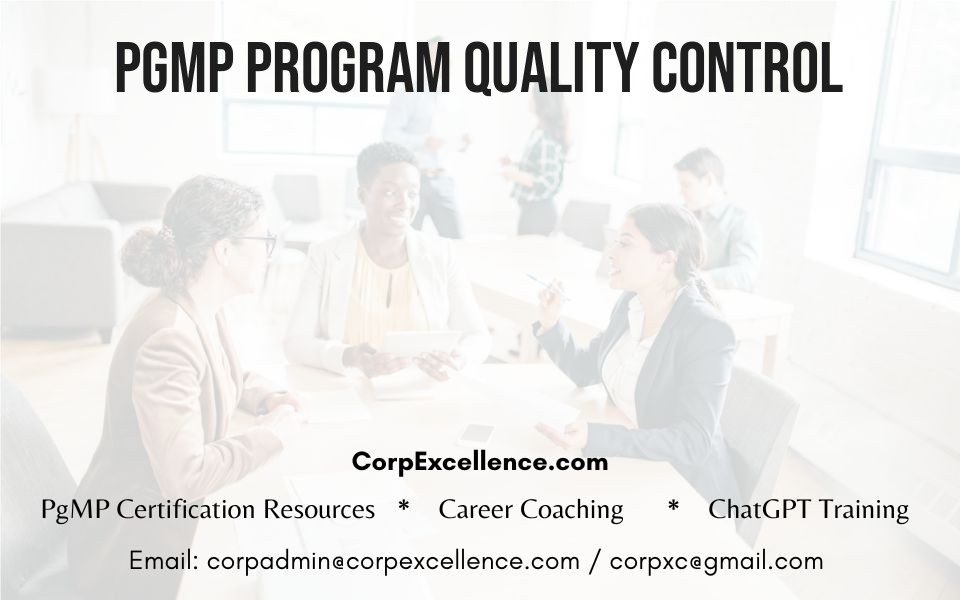 PGMP PROGRAM QUALITY CONTROL

CorpExcellence.com

PgMP Certification Resources * Career Coaching * ChatGPT Training

Email: corpadmin@corpexcellence.com / corpxc@gmail.com